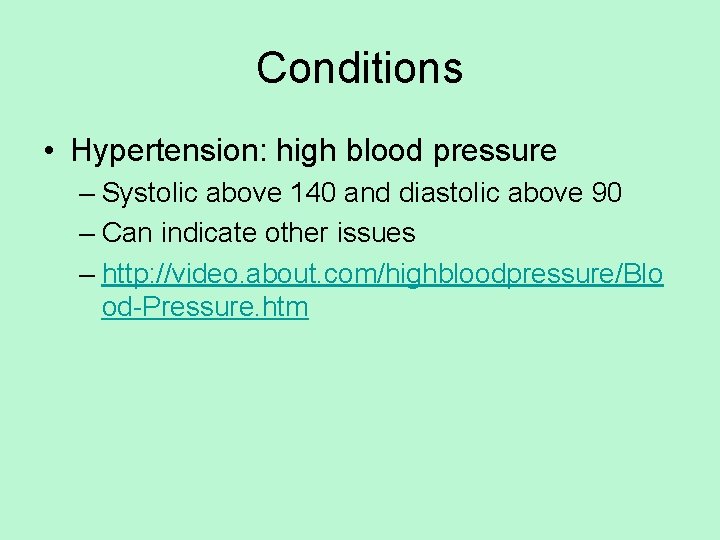 Conditions

• Hypertension: high blood pressure
– Systolic above 140 and diastolic above 90
– Can indicate other issues
– http://video.about.com/highbloodpressure/Blood-Pressure.htm